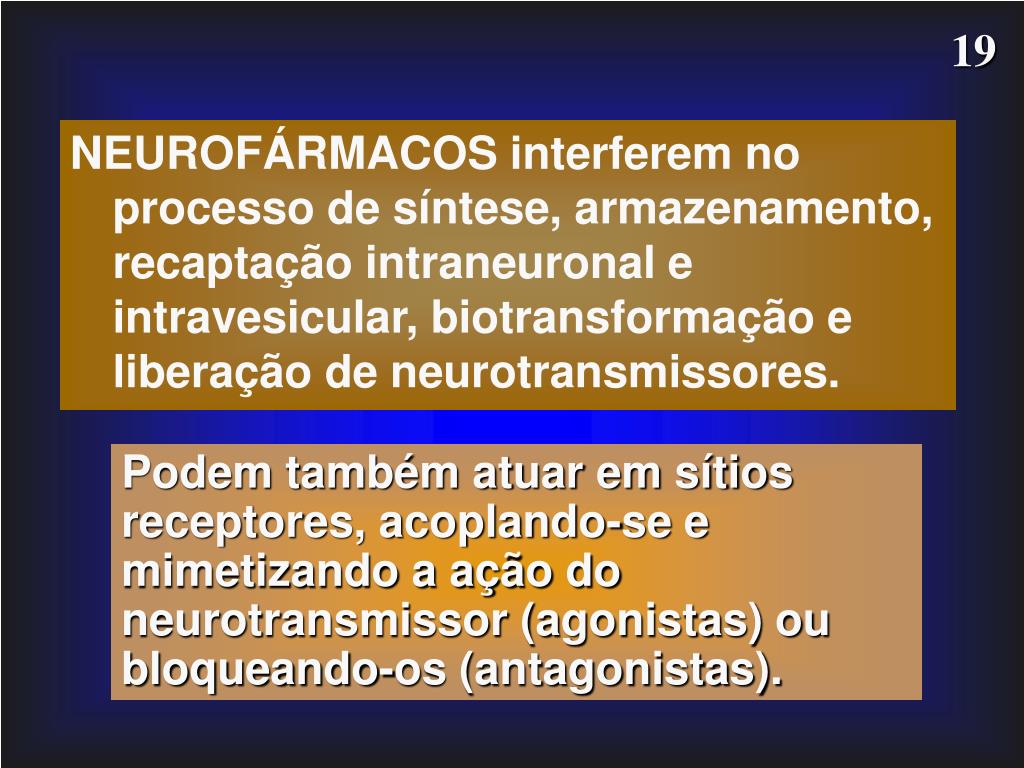 19

NEUROFÁRMACOS interferem no processo de síntese, armazenamento, recaptação intraneuronal e intravesicular, biotransformação e liberação de neurotransmissores.

Podem também atuar em sítios receptores, acoplando-se e mimetizando a ação do neurotransmissor (agonistas) ou bloqueando-os (antagonistas).